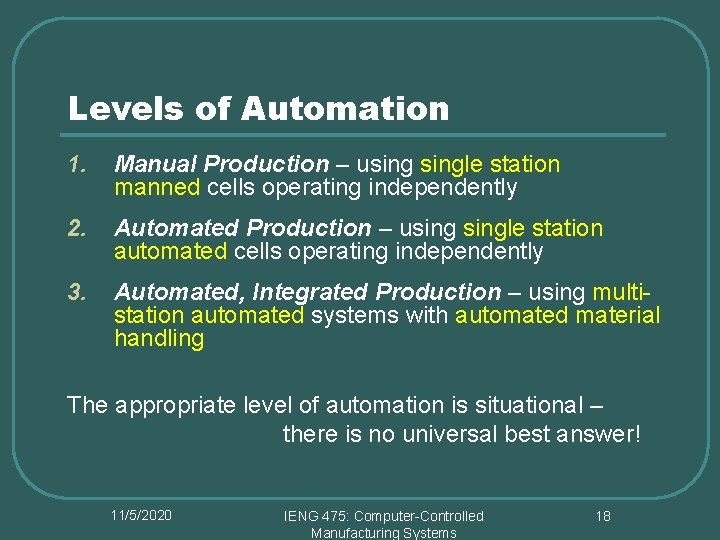 Levels of Automation

1. Manual Production – using single station manned cells operating independently

2. Automated Production – using single station automated cells operating independently

3. Automated, Integrated Production – using multi-station automated systems with automated material handling

The appropriate level of automation is situational – there is no universal best answer!

11/5/2020

IENG 475: Computer-Controlled Manufacturing Systems

18